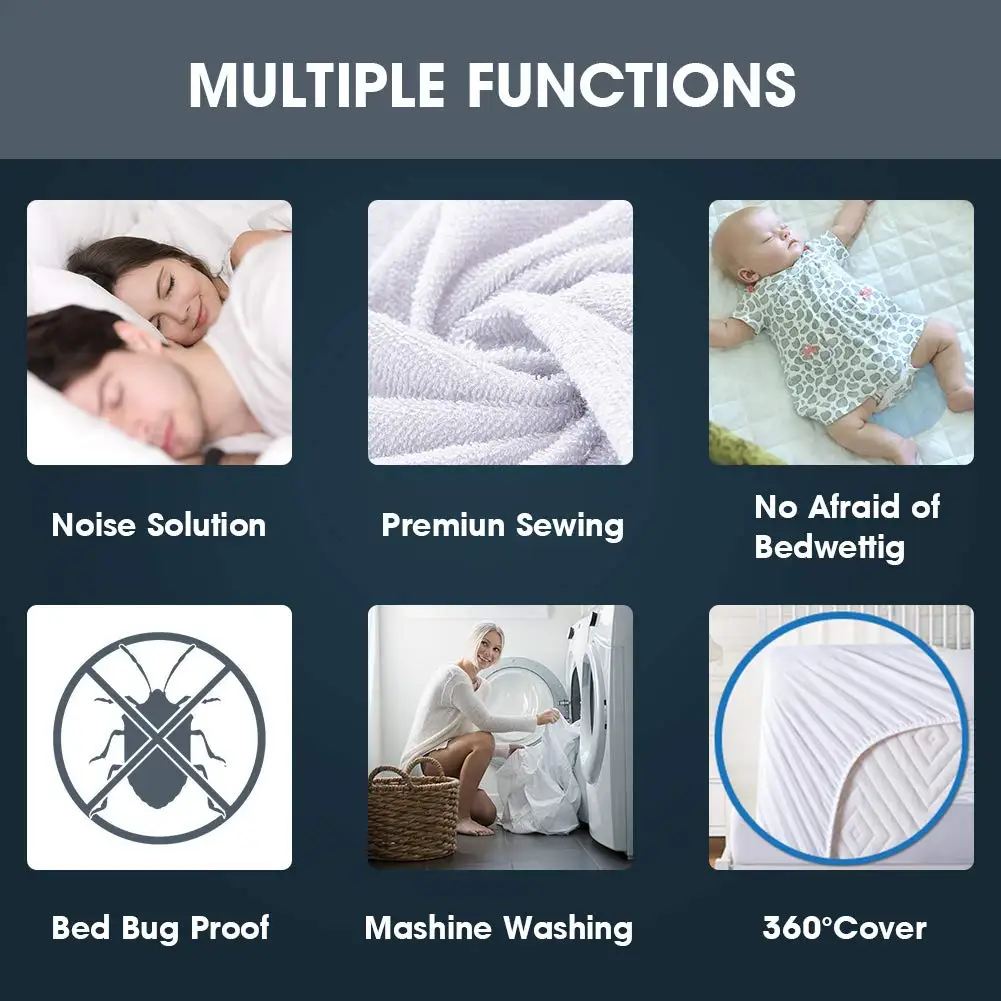 MULTIPLE FUNCTIONS

Noise Solution

Premiun Sewing

No Afraid of Bedwettig

Bed Bug Proof

Mashine Washing

360°Cover